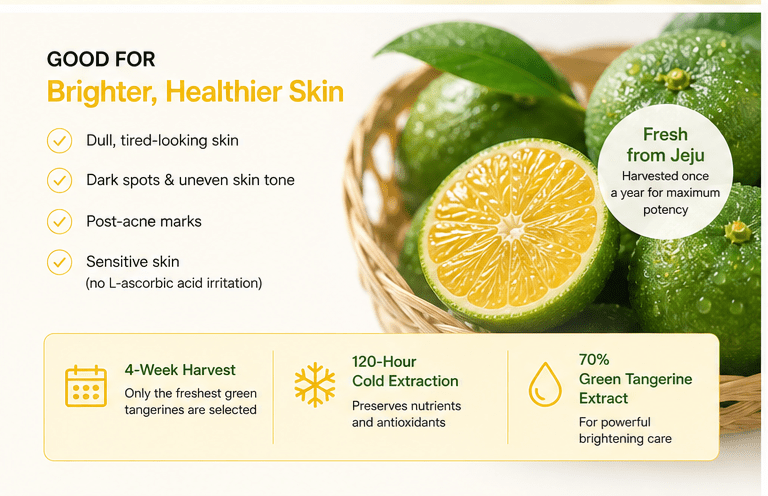 GOOD FOR
Brighter, Healthier Skin

Dull, tired-looking skin

Dark spots & uneven skin tone

Post-acne marks

Sensitive skin
(no L-ascorbic acid irritation)

Fresh from Jeju
Harvested once a year for maximum potency

4-Week Harvest
Only the freshest green tangerines are selected

120-Hour Cold Extraction
Preserves nutrients and antioxidants

70% Green Tangerine Extract
For powerful brightening care